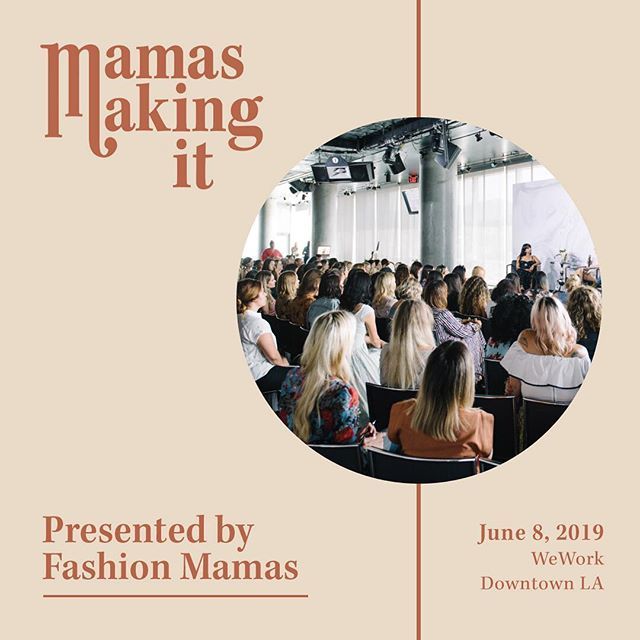 mamas making it

Presented by Fashion Mamas

June 8, 2019
WeWork
Downtown LA